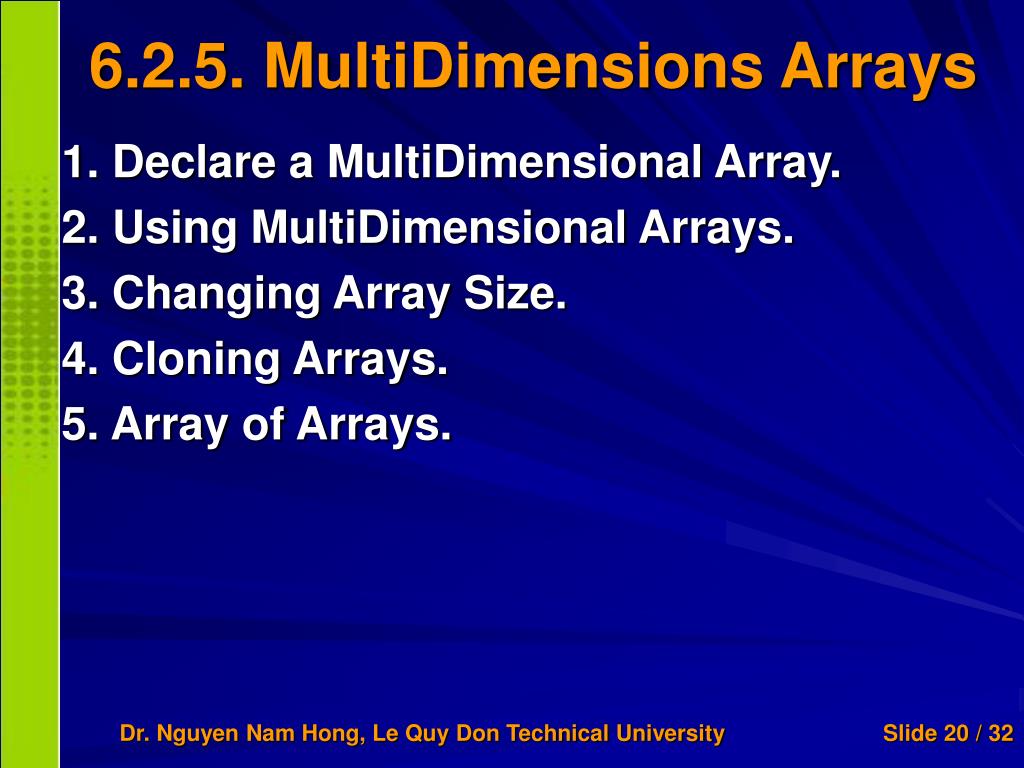 6.2.5. MultiDimensions Arrays

1. Declare a MultiDimensional Array.
2. Using MultiDimensional Arrays.
3. Changing Array Size.
4. Cloning Arrays.
5. Array of Arrays.

Dr. Nguyen Nam Hong, Le Quy Don Technical University

Slide 20 / 32